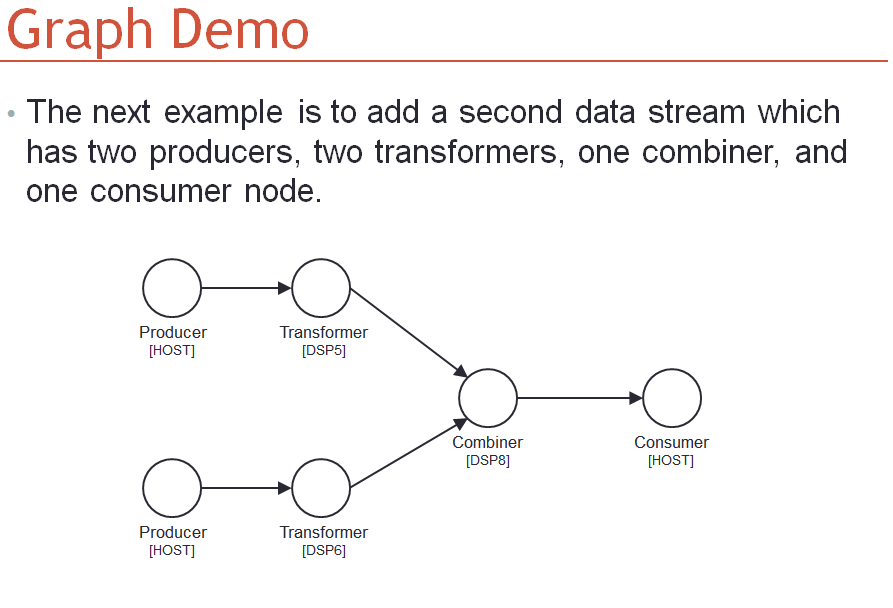 Graph Demo

• The next example is to add a second data stream which has two producers, two transformers, one combiner, and one consumer node.

Producer
[HOST]

Transformer
[DSP5]

Combiner
[DSP8]

Consumer
[HOST]

Producer
[HOST]

Transformer
[DSP6]